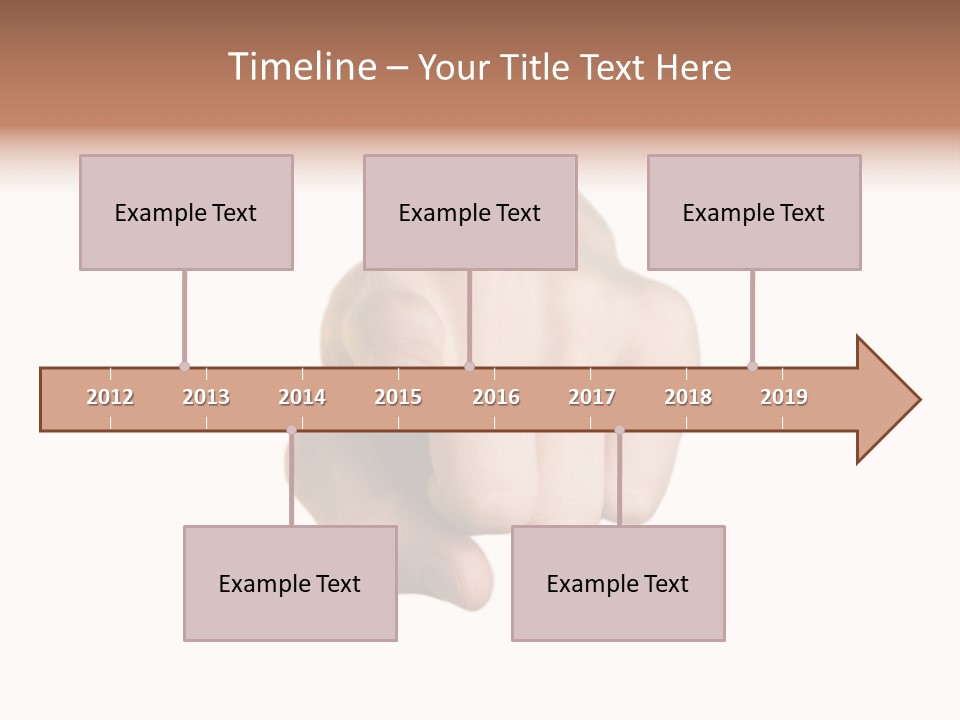 Timeline – Your Title Text Here

Example Text

Example Text

Example Text

2012 2013 2014 2015 2016 2017 2018 2019

Example Text

Example Text